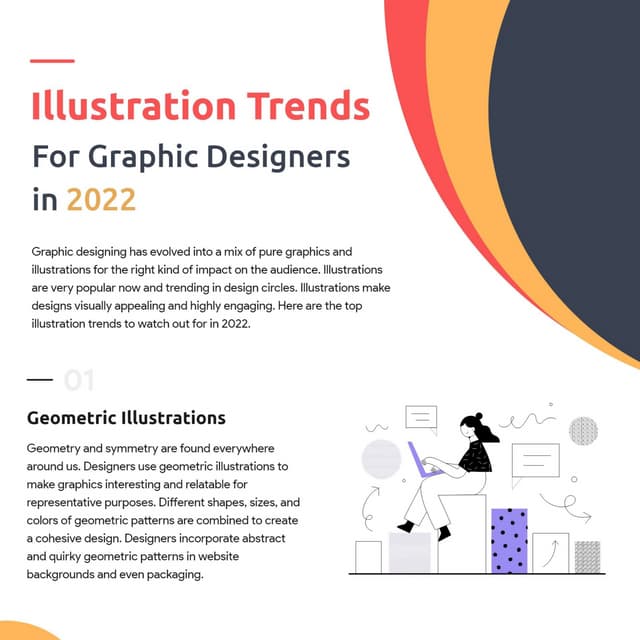 Illustration Trends
For Graphic Designers
in 2022

Graphic designing has evolved into a mix of pure graphics and illustrations for the right kind of impact on the audience. Illustrations are very popular now and trending in design circles. Illustrations make designs visually appealing and highly engaging. Here are the top illustration trends to watch out for in 2022.

01

Geometric Illustrations

Geometry and symmetry are found everywhere around us. Designers use geometric illustrations to make graphics interesting and relatable for representative purposes. Different shapes, sizes, and colors of geometric patterns are combined to create a cohesive design. Designers incorporate abstract and quirky geometric patterns in website backgrounds and even packaging.